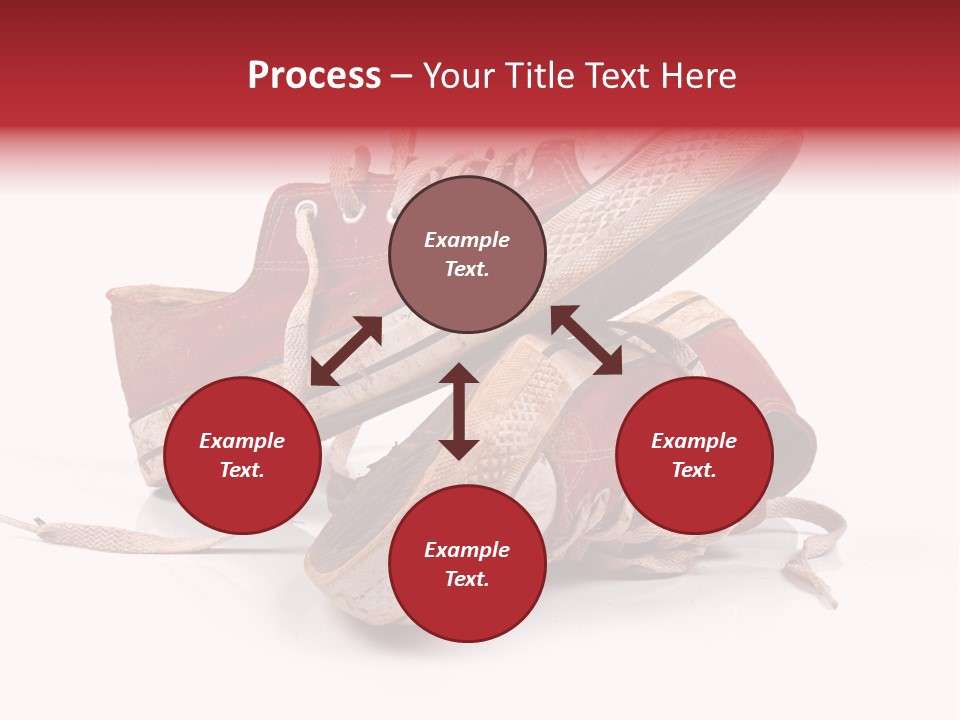 Process – Your Title Text Here

Example Text.

Example Text.

Example Text.

Example Text.